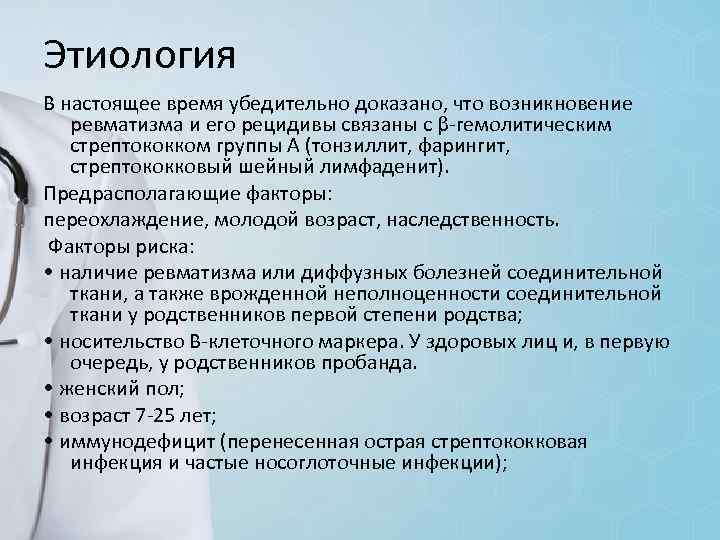 Этиология

В настоящее время убедительно доказано, что возникновение ревматизма и его рецидивы связаны с β-гемолитическим стрептококком группы А (тонзиллит, фарингит, стрептококковый шейный лимфаденит).

Предрасполагающие факторы:

переохлаждение, молодой возраст, наследственность.

Факторы риска:

• наличие ревматизма или диффузных болезней соединительной ткани, а также врожденной неполноценности соединительной ткани у родственников первой степени родства;

• носительство В-клеточного маркера. У здоровых лиц и, в первую очередь, у родственников пробанда.

• женский пол;

• возраст 7-25 лет;

• иммунодефицит (перенесенная острая стрептококковая инфекция и частые носоглоточные инфекции);